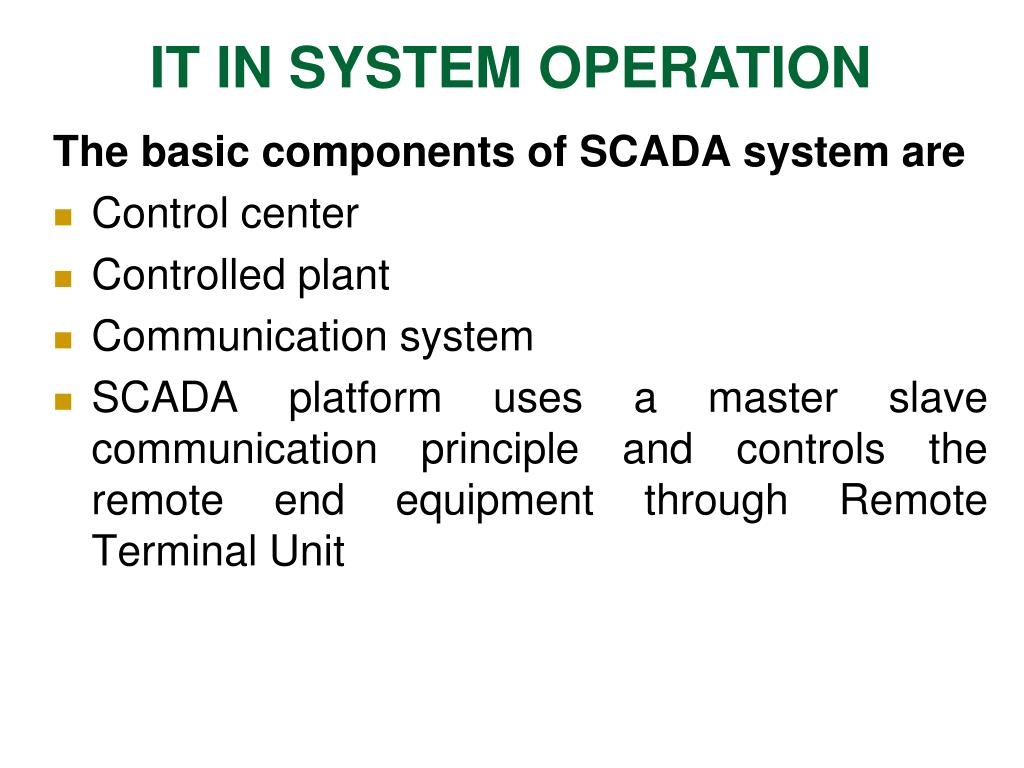 IT IN SYSTEM OPERATION

The basic components of SCADA system are

- Control center
- Controlled plant
- Communication system
- SCADA platform uses a master slave communication principle and controls the remote end equipment through Remote Terminal Unit